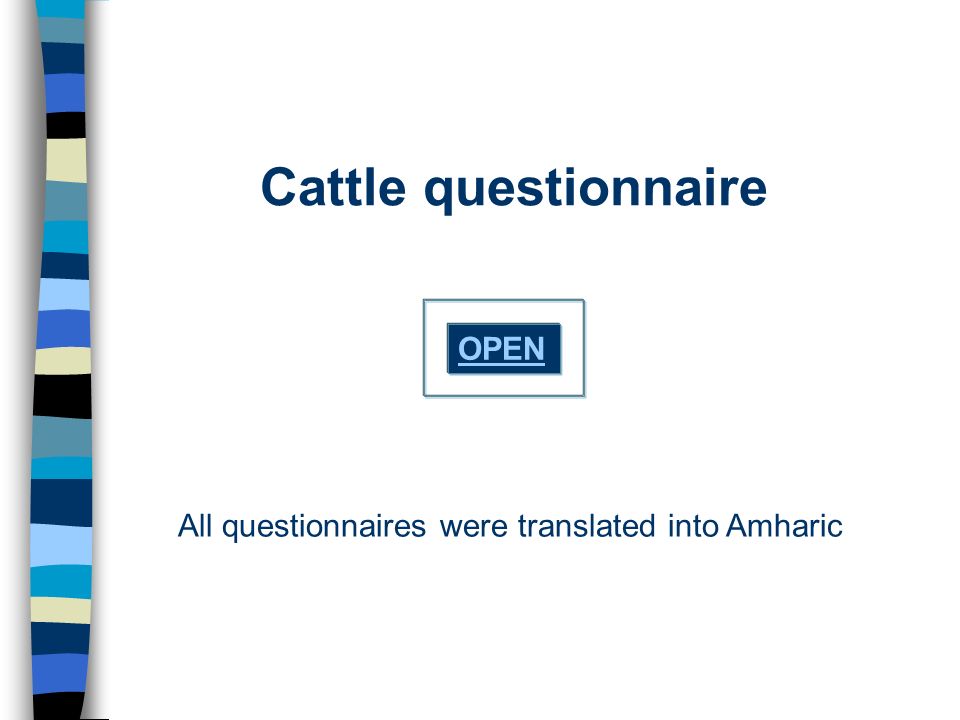 Cattle questionnaire

OPEN

All questionnaires were translated into Amharic